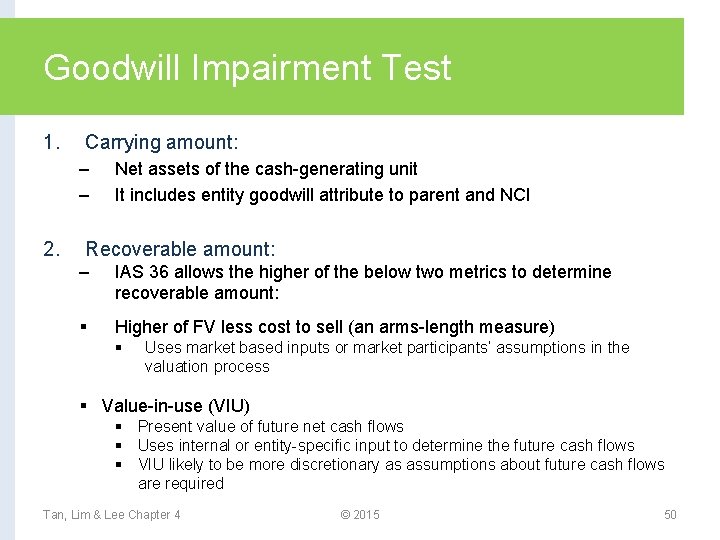 Goodwill Impairment Test

1. Carrying amount:

– Net assets of the cash-generating unit
– It includes entity goodwill attribute to parent and NCI

2. Recoverable amount:

– IAS 36 allows the higher of the below two metrics to determine recoverable amount:

▪ Higher of FV less cost to sell (an arms-length measure)
▪ Uses market based inputs or market participants' assumptions in the valuation process

▪ Value-in-use (VIU)
▪ Present value of future net cash flows
▪ Uses internal or entity-specific input to determine the future cash flows
▪ VIU likely to be more discretionary as assumptions about future cash flows are required

Tan, Lim & Lee Chapter 4 © 2015 50